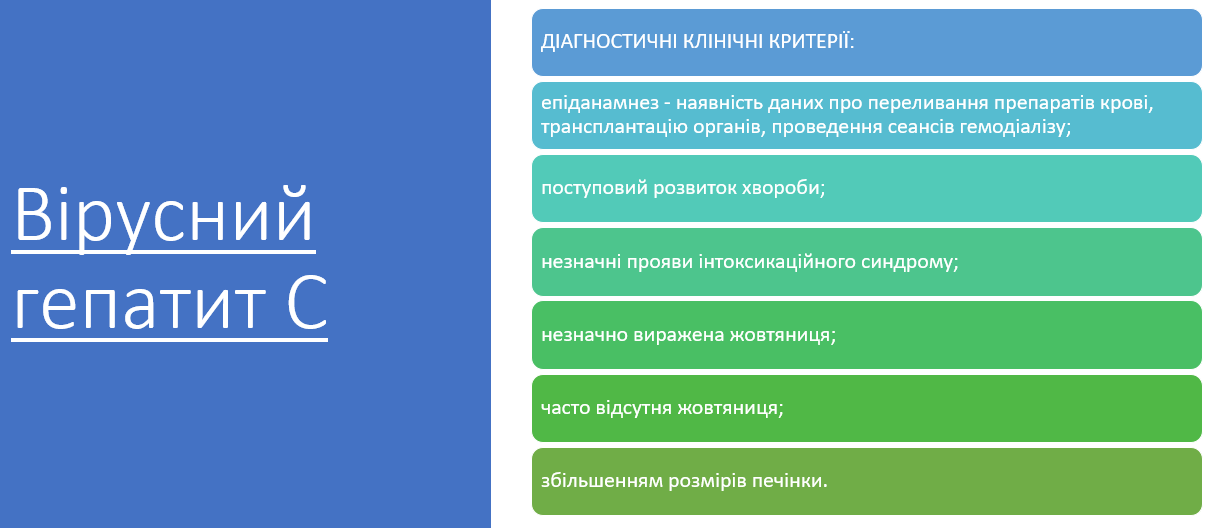 Вірусний гепатит С

ДІАГНОСТИЧНІ КЛІНІЧНІ КРИТЕРІЇ:

епіданамнез - наявність даних про переливання препаратів крові, трансплантацію органів, проведення сеансів гемодіалізу;

поступовий розвиток хвороби;

незначні прояви інтоксикаційного синдрому;

незначно виражена жовтяниця;

часто відсутня жовтяниця;

збільшенням розмірів печінки.